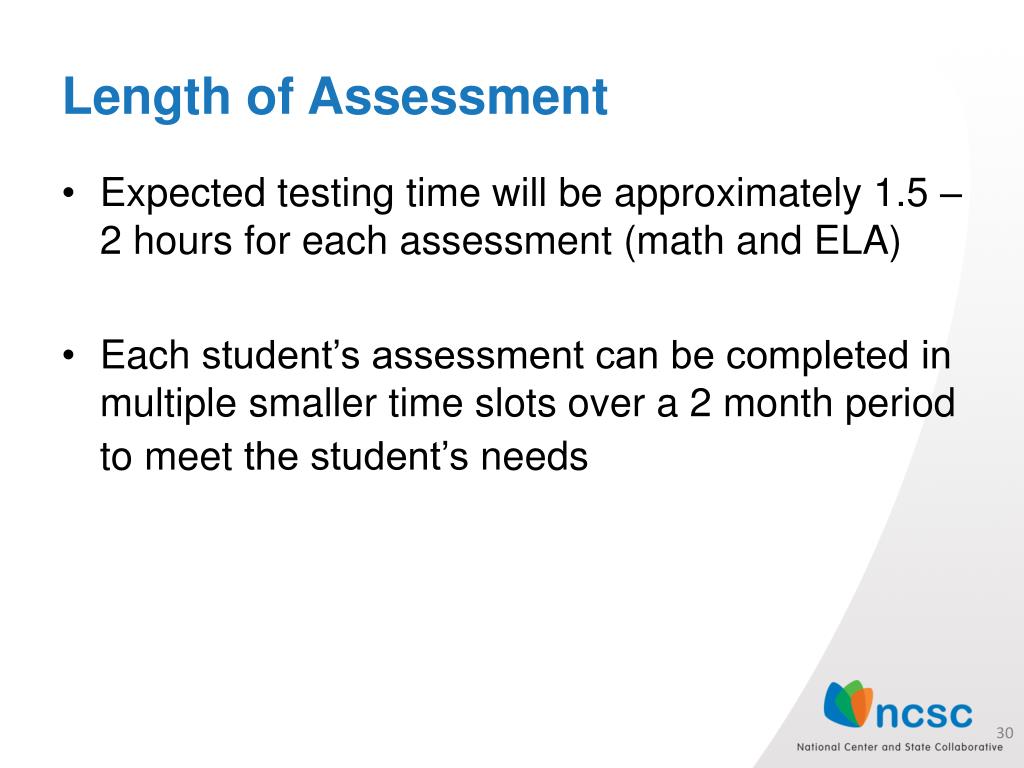 Length of Assessment

• Expected testing time will be approximately 1.5 – 2 hours for each assessment (math and ELA)

• Each student’s assessment can be completed in multiple smaller time slots over a 2 month period to meet the student’s needs

ncsc
National Center and State Collaborative

30